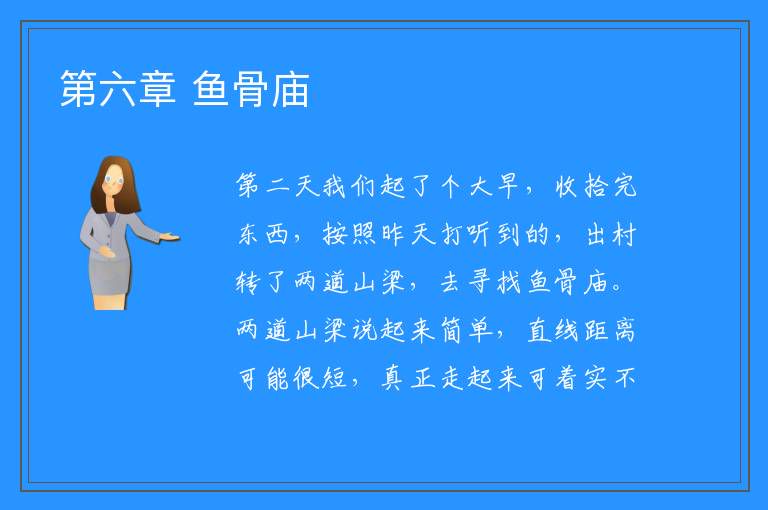 第六章 鱼骨庙

第二天我们起了个大早，收拾完东西，按照昨天打听到的，出村转了两道山梁，去寻找鱼骨庙。两道山梁说起来简单，直线距离可能很短，真正走起来可着实不